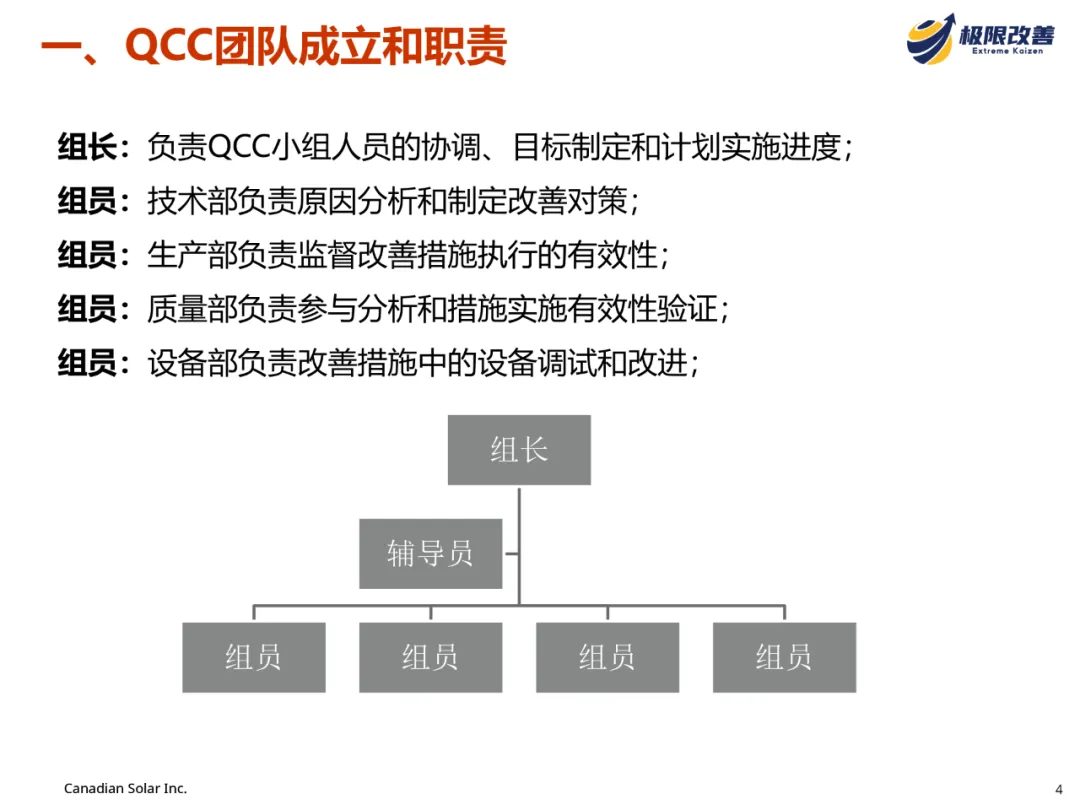 一、QCC团队成立和职责

极限改善
Extreme Kaizen

组长：负责QCC小组人员的协调、目标制定和计划实施进度；
组员：技术部负责原因分析和制定改善对策；
组员：生产部负责监督改善措施执行的有效性；
组员：质量部负责参与分析和措施实施有效性验证；
组员：设备部负责改善措施中的设备调试和改进；

组长
辅导员
组员
组员
组员
组员

Canadian Solar Inc.
4